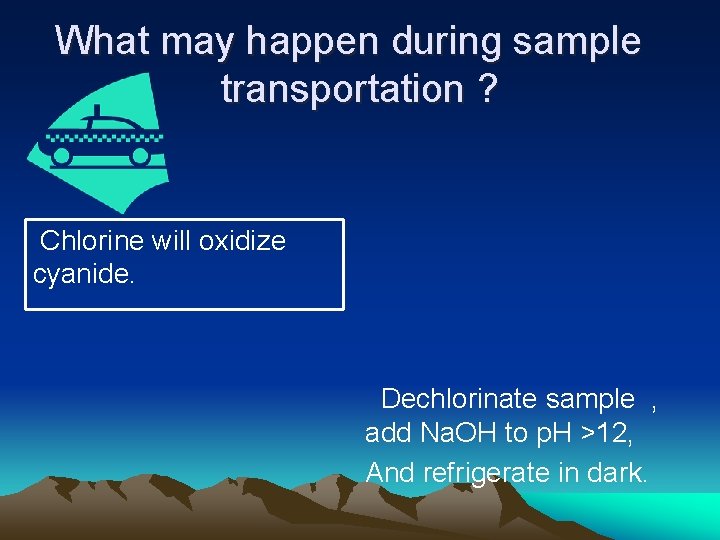 What may happen during sample transportation ?

Chlorine will oxidize cyanide.

Dechlorinate sample , add NaOH to pH >12,
And refrigerate in dark.